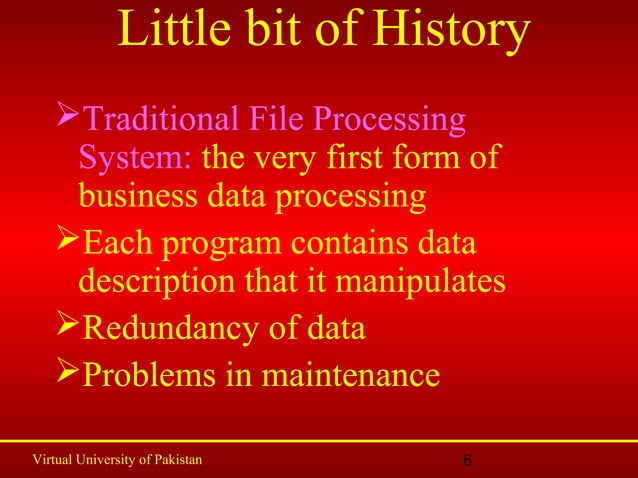 Little bit of History

➢Traditional File Processing System: the very first form of business data processing

➢Each program contains data description that it manipulates

➢Redundancy of data

➢Problems in maintenance

Virtual University of Pakistan

6